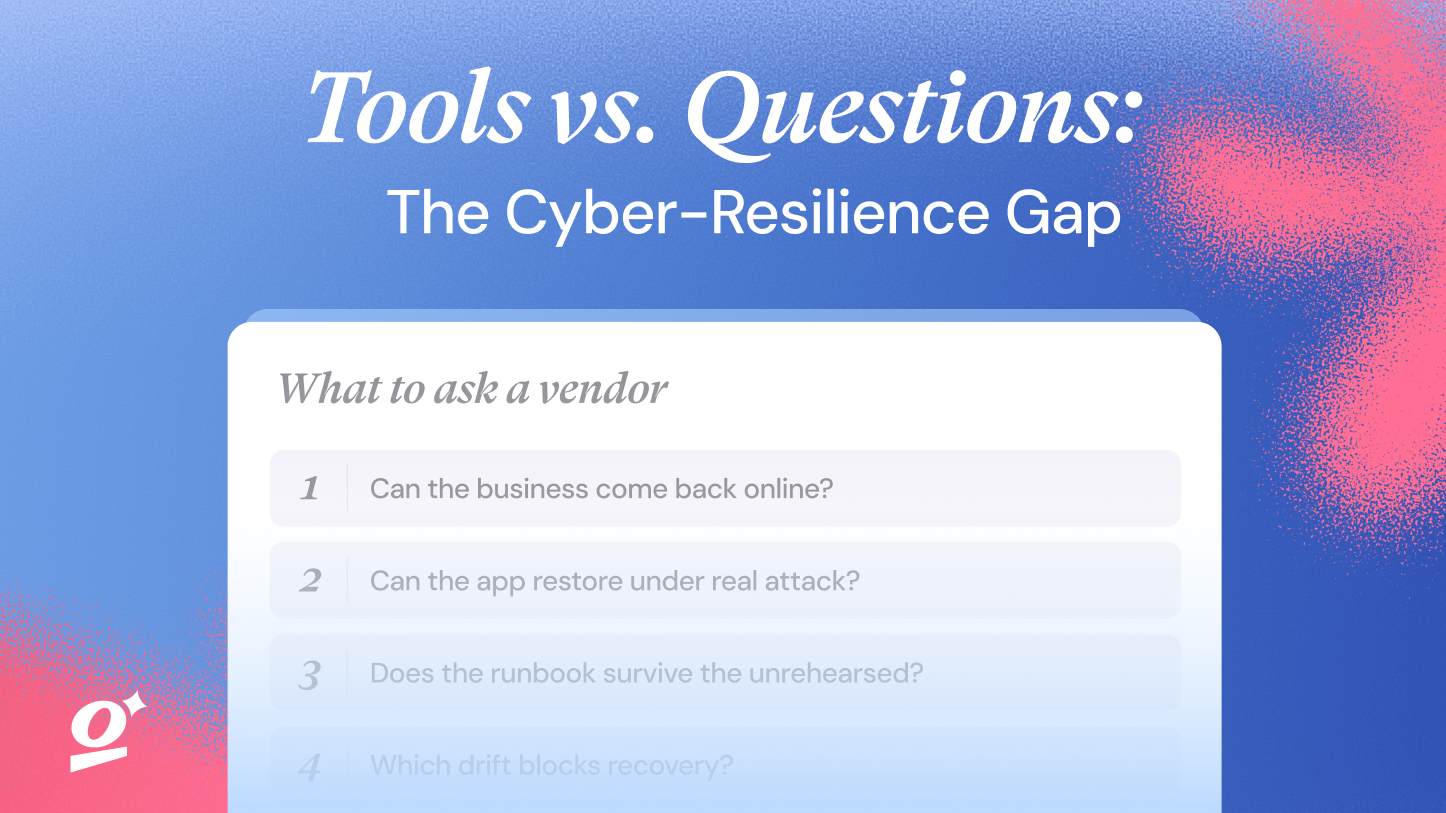 Tools vs. Questions:
The Cyber-Resilience Gap

What to ask a vendor

1 Can the business come back online?

2 Can the app restore under real attack?

3 Does the runbook survive the unrehearsed?

4 Which drift blocks recovery?